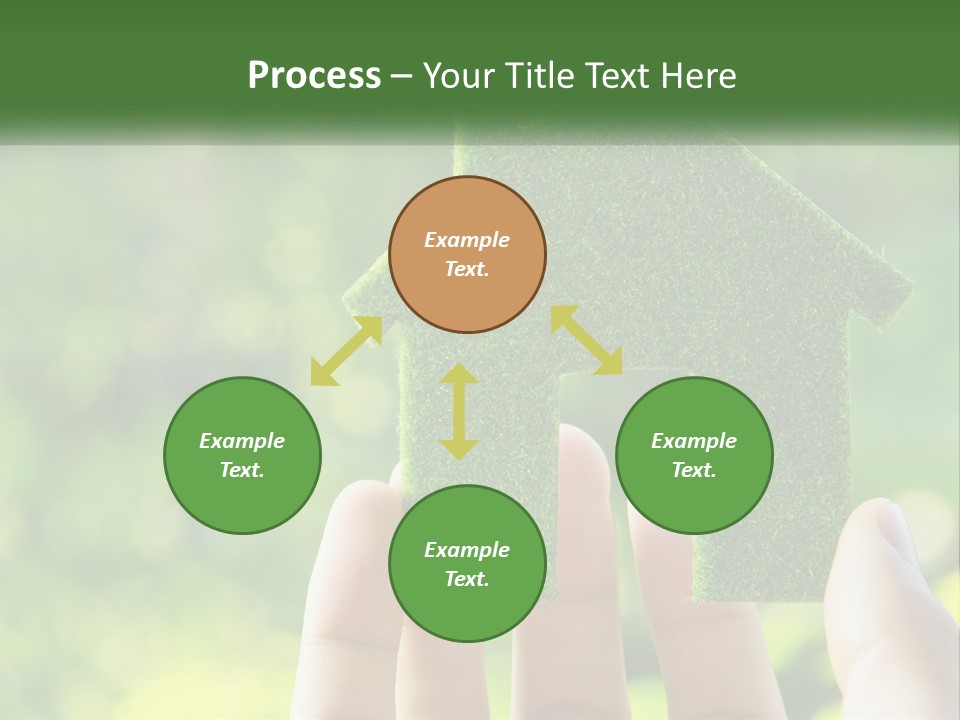 Process – Your Title Text Here

Example Text.

Example Text.

Example Text.

Example Text.